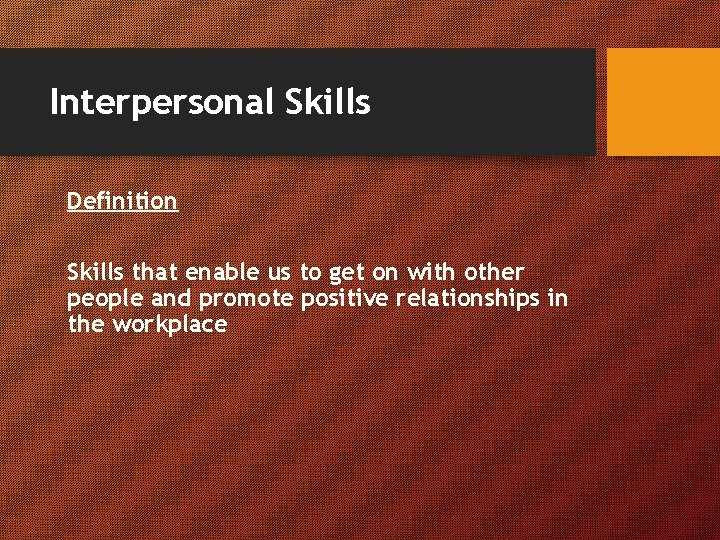 Interpersonal Skills

Definition

Skills that enable us to get on with other people and promote positive relationships in the workplace